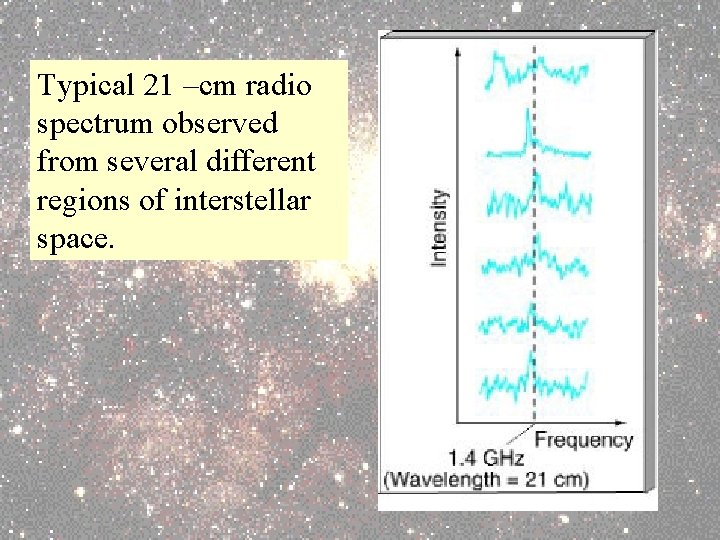 Typical 21 –cm radio spectrum observed from several different regions of interstellar space.

Intensity

Frequency

1.4 GHz
(Wavelength = 21 cm)